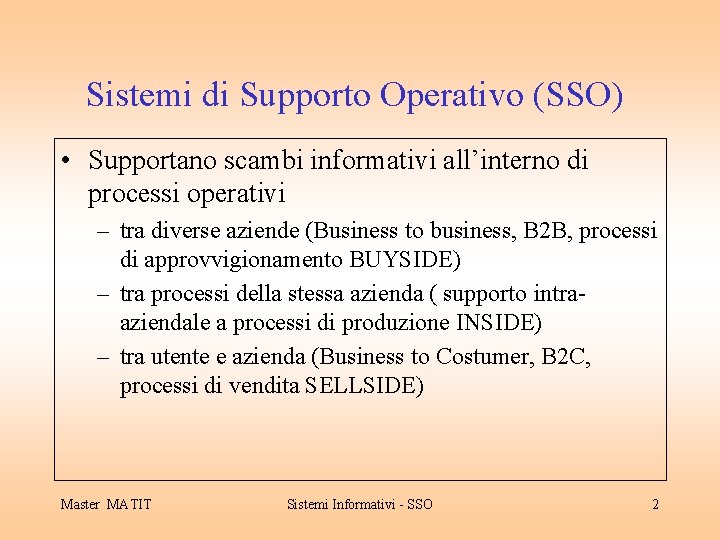 Sistemi di Supporto Operativo (SSO)

• Supportano scambi informativi all'interno di processi operativi
– tra diverse aziende (Business to business, B2B, processi di approvvigionamento BUYSIDE)
– tra processi della stessa azienda ( supporto intra-aziendale a processi di produzione INSIDE)
– tra utente e azienda (Business to Costumer, B2C, processi di vendita SELLSIDE)

Master MATIT

Sistemi Informativi - SSO

2